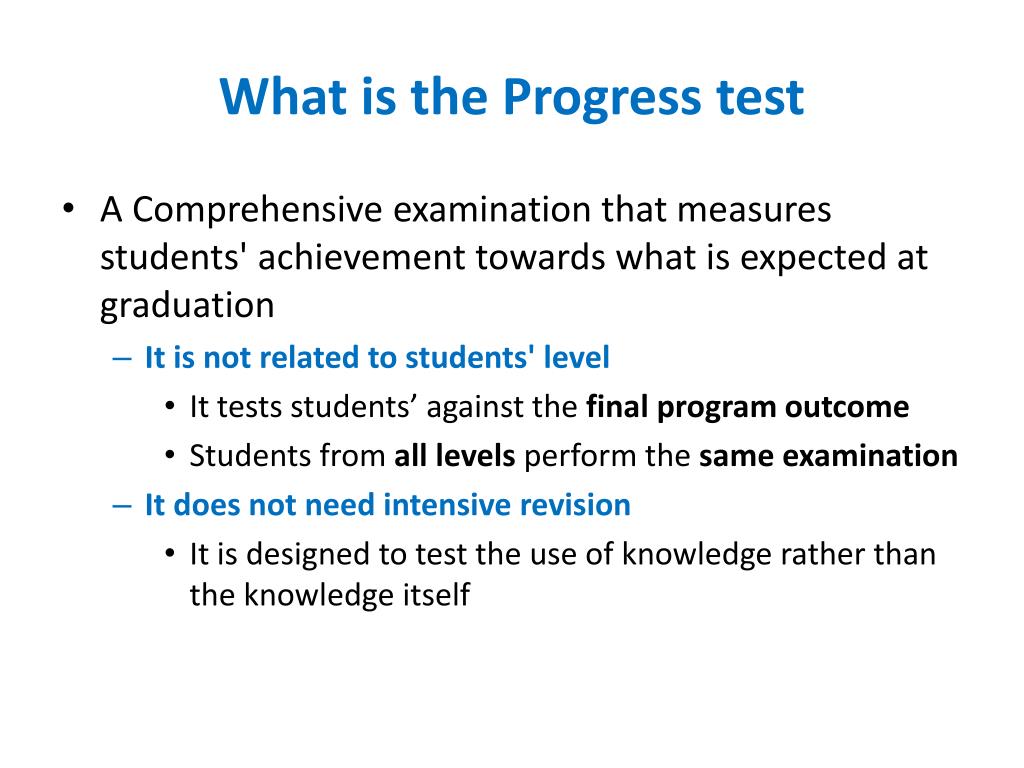 What is the Progress test

• A Comprehensive examination that measures students' achievement towards what is expected at graduation
– It is not related to students' level
• It tests students’ against the final program outcome
• Students from all levels perform the same examination
– It does not need intensive revision
• It is designed to test the use of knowledge rather than the knowledge itself